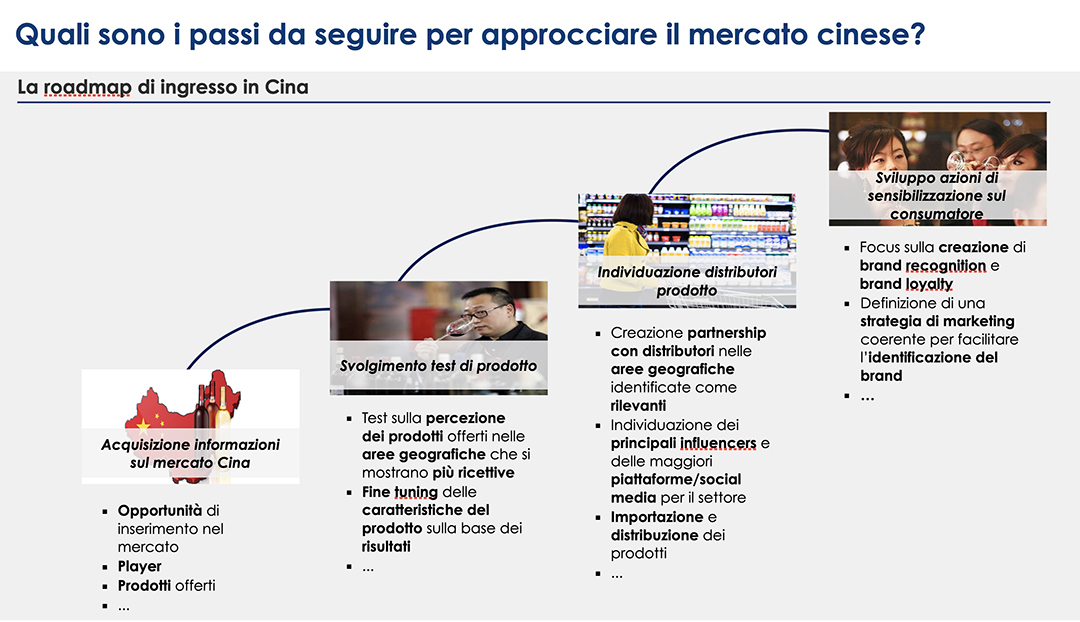 Quali sono i passi da seguire per approcciare il mercato cinese?

La roadmap di ingresso in Cina

Acquisizione informazioni sul mercato Cina

- Opportunità di inserimento nel mercato
- Player
- Prodotti offerti
- ...

Svolgimento test di prodotto

- Test sulla percezione dei prodotti offerti nelle aree geografiche che si mostrano più ricettive
- Fine tuning delle caratteristiche del prodotto sulla base dei risultati
- ...

Individuazione distributori prodotto

- Creazione partnership con distributori nelle aree geografiche identificate come rilevanti
- Individuazione dei principali influencers e delle maggiori piattaforme/social media per il settore
- Importazione e distribuzione dei prodotti
- ...

Sviluppo azioni di sensibilizzazione sul consumatore

- Focus sulla creazione di brand recognition e brand loyalty
- Definizione di una strategia di marketing coerente per facilitare l'identificazione del brand
- ...